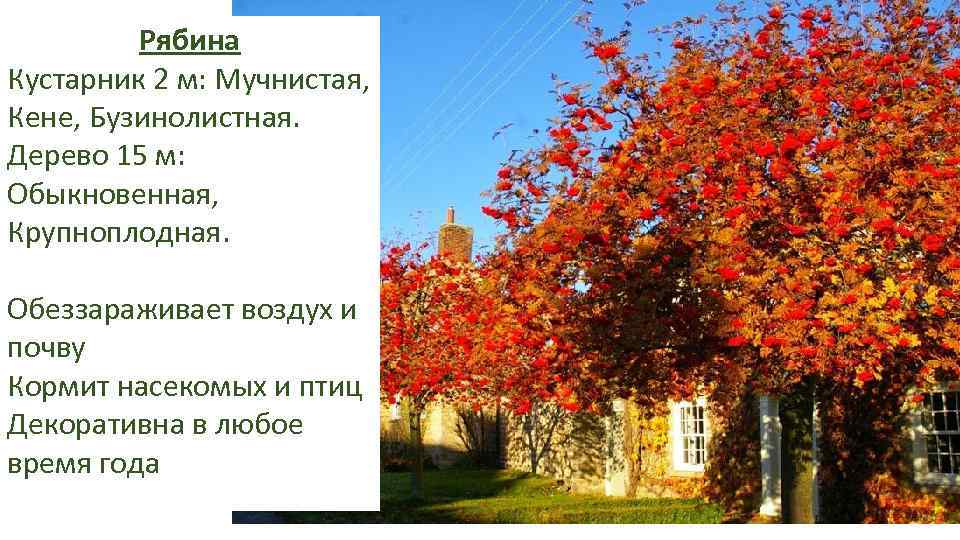 Рябина
Кустарник 2 м: Мучнистая, Кене, Бузинолистная.
Дерево 15 м: Обыкновенная, Крупноплодная.

Обеззараживает воздух и почву
Кормит насекомых и птиц
Декоративна в любое время года